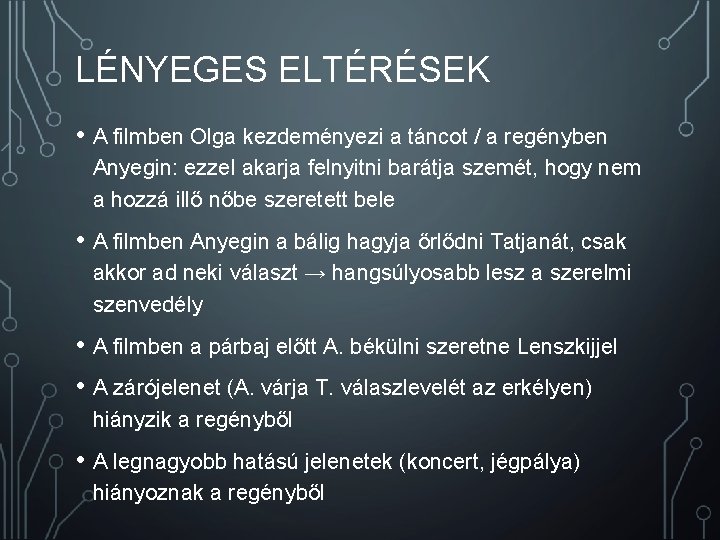 LÉNYEGES ELTÉRÉSEK

• A filmben Olga kezdeményezi a táncot / a regényben Anyegin: ezzel akarja felnyitni barátja szemét, hogy nem a hozzá illő nőbe szeretett bele

• A filmben Anyegin a bálig hagyja őrlődni Tatjanát, csak akkor ad neki választ → hangsúlyosabb lesz a szerelmi szenvedély

• A filmben a párbaj előtt A. békülni szeretne Lenszkijjel

• A zárójelenet (A. várja T. válaszlevelét az erkélyen) hiányzik a regényből

• A legnagyobb hatású jelenetek (koncert, jégpálya) hiányoznak a regényből